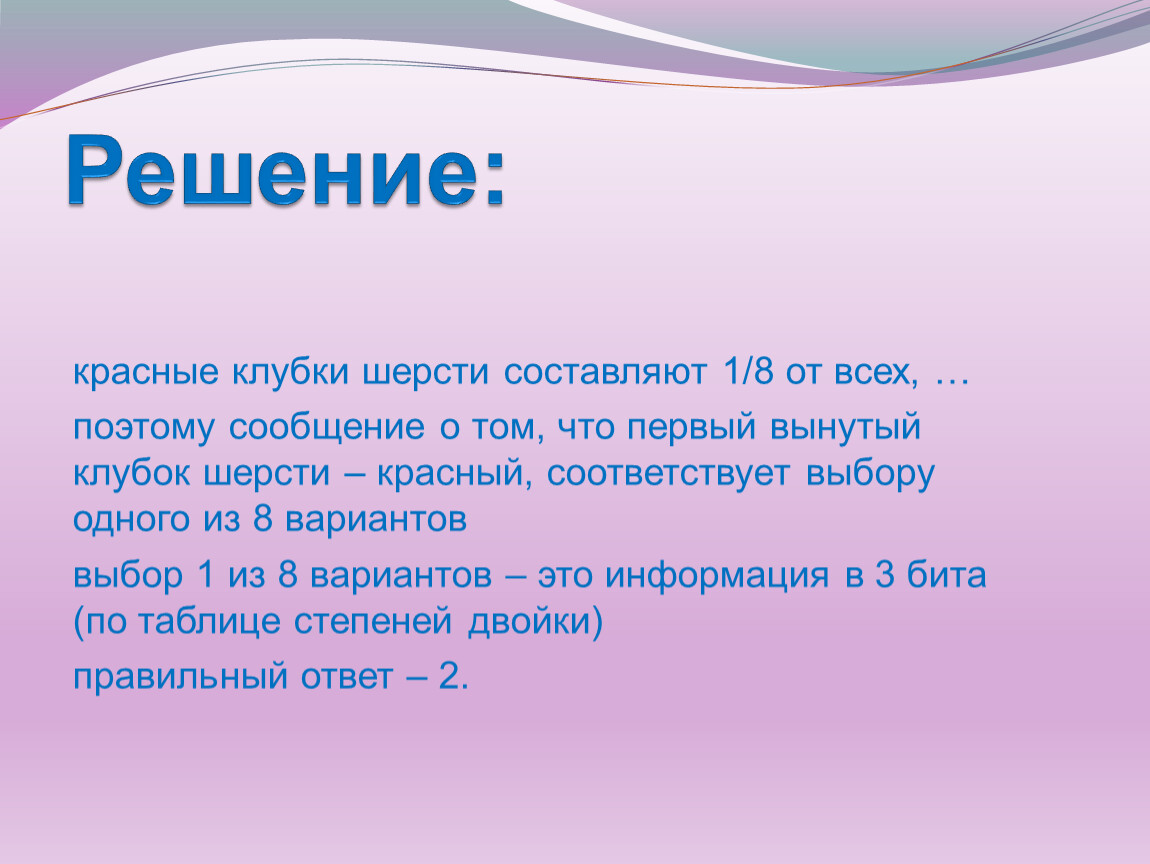 Решение:

красные клубки шерсти составляют 1/8 от всех, …

поэтому сообщение о том, что первый вынутый клубок шерсти – красный, соответствует выбору одного из 8 вариантов

выбор 1 из 8 вариантов – это информация в 3 бита (по таблице степеней двойки)

правильный ответ – 2.